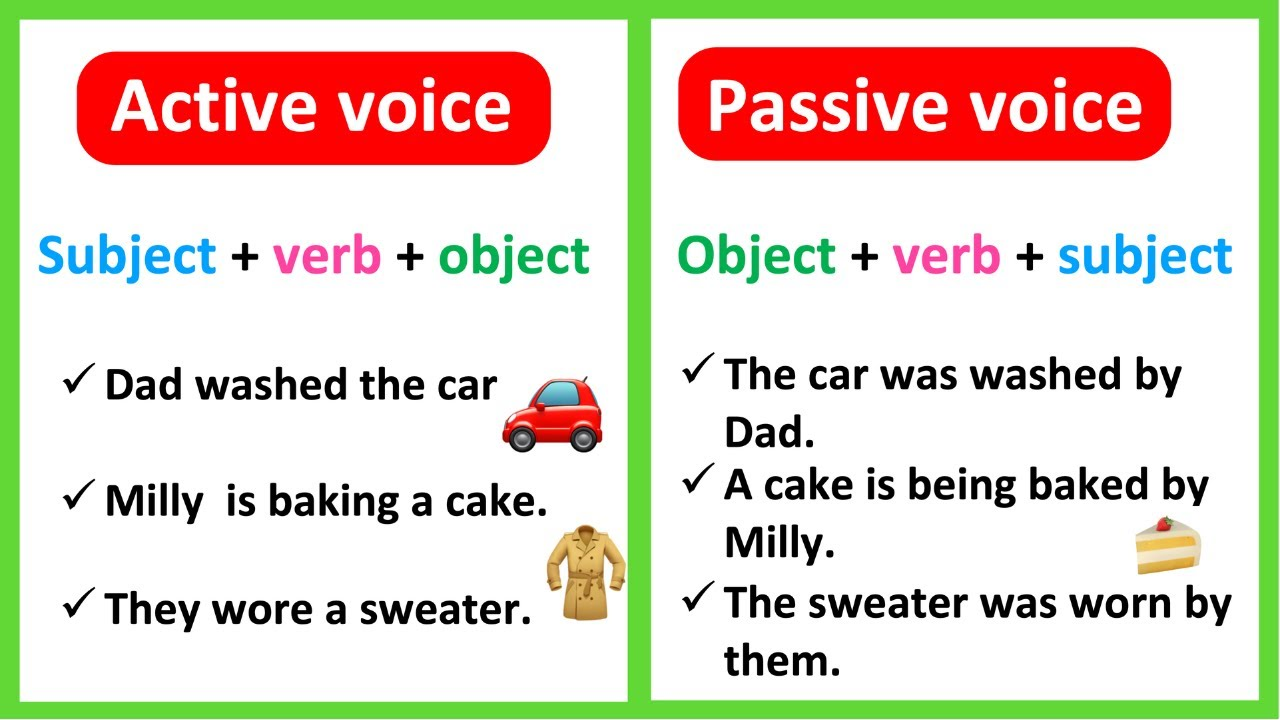 Active voice

Subject + verb + object

✓ Dad washed the car

✓ Milly is baking a cake.

✓ They wore a sweater.

Passive voice

Object + verb + subject

✓ The car was washed by Dad.

✓ A cake is being baked by Milly.

✓ The sweater was worn by them.